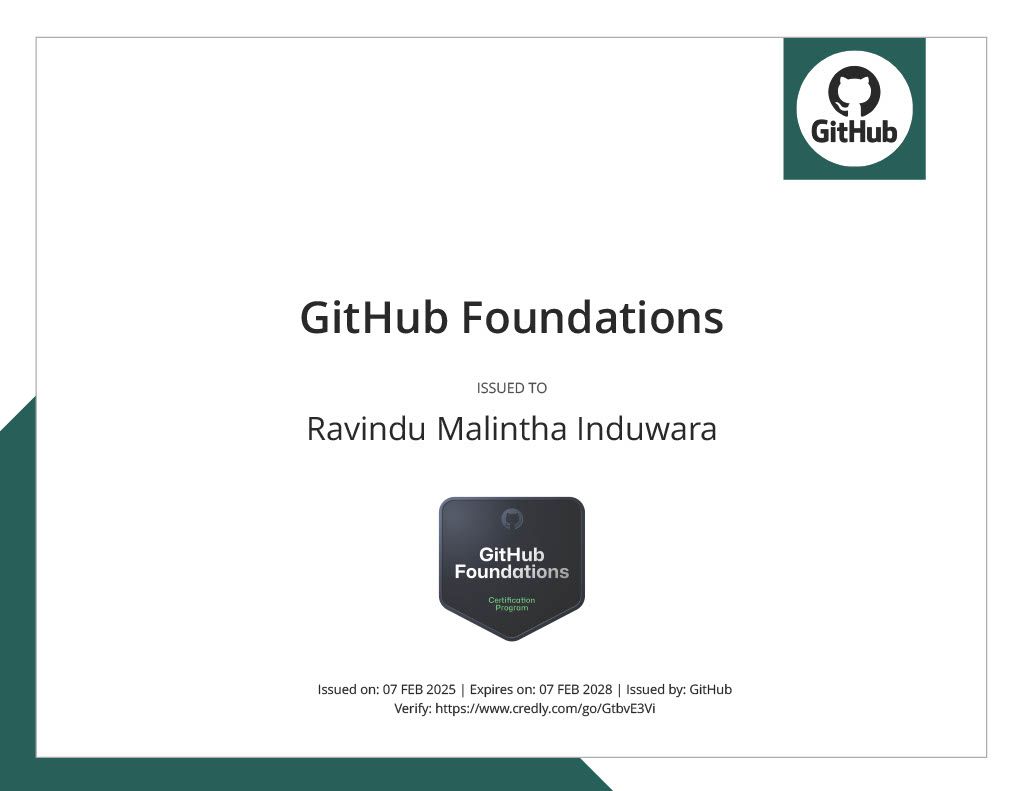 GitHub

GitHub Foundations

ISSUED TO

Ravindu Malintha Induwara

GitHub Foundations

Certification Program

Issued on: 07 FEB 2025 | Expires on: 07 FEB 2028 | Issued by: GitHub
Verify: https://www.credly.com/go/GtbvE3Vi